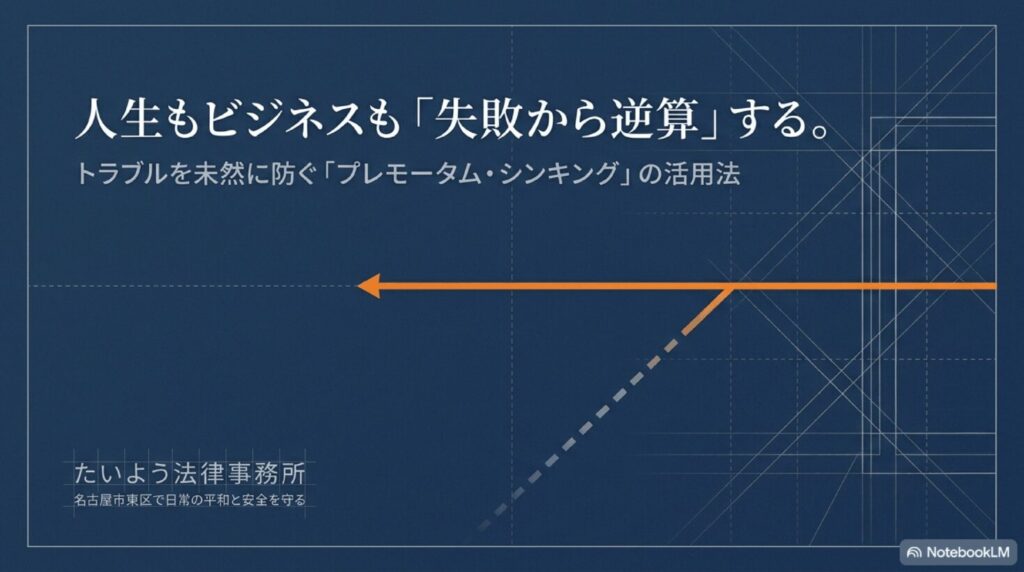 人生もビジネスも「失敗から逆算」する。

トラブルを未然に防ぐ「プレモータム・シンキング」の活用法

たいよう法律事務所

名古屋市東区で日常の平和と安全を守る

NotebookLM